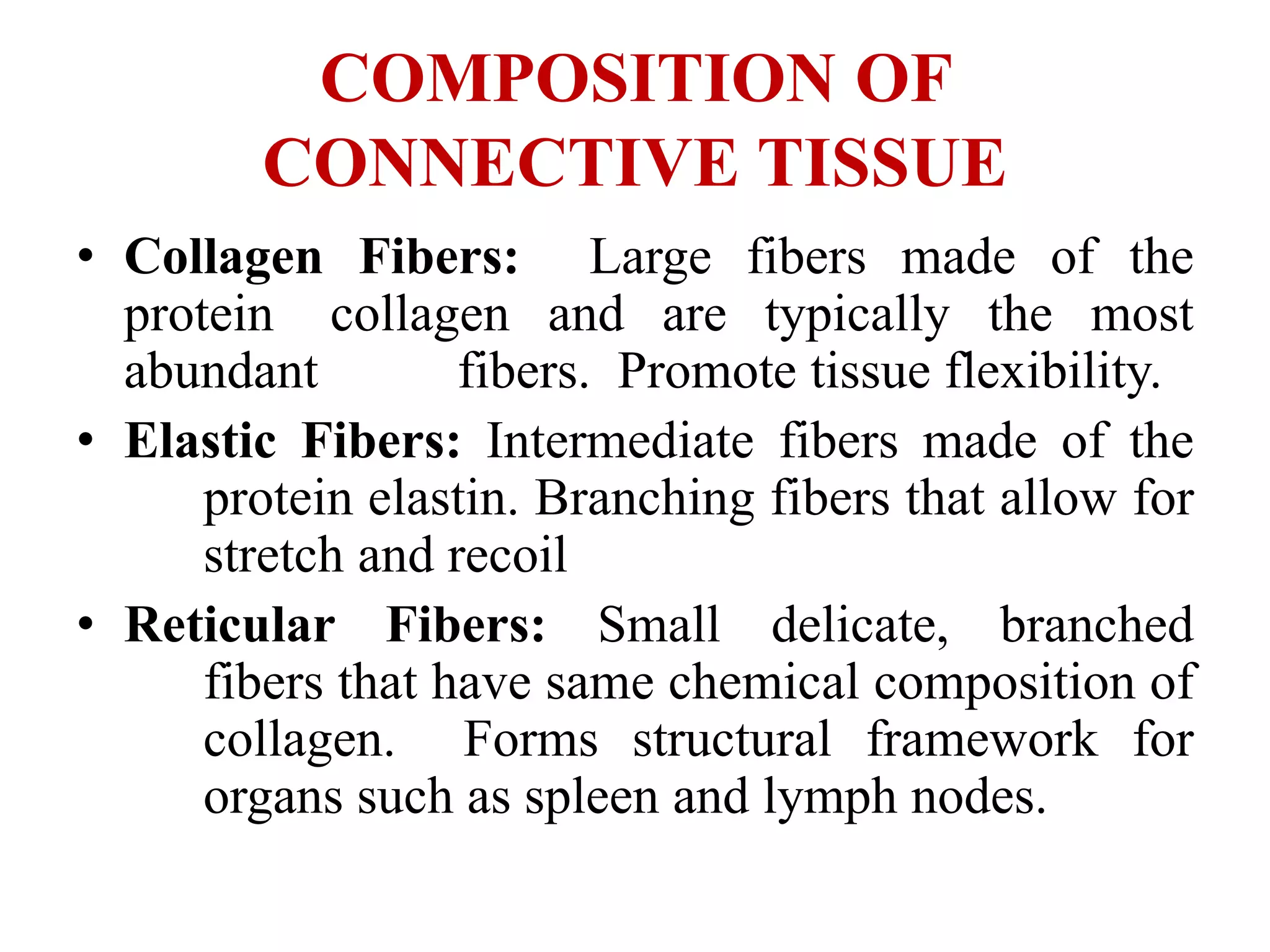 COMPOSITION OF CONNECTIVE TISSUE

• Collagen Fibers: Large fibers made of the protein collagen and are typically the most abundant fibers. Promote tissue flexibility.

• Elastic Fibers: Intermediate fibers made of the protein elastin. Branching fibers that allow for stretch and recoil

• Reticular Fibers: Small delicate, branched fibers that have same chemical composition of collagen. Forms structural framework for organs such as spleen and lymph nodes.